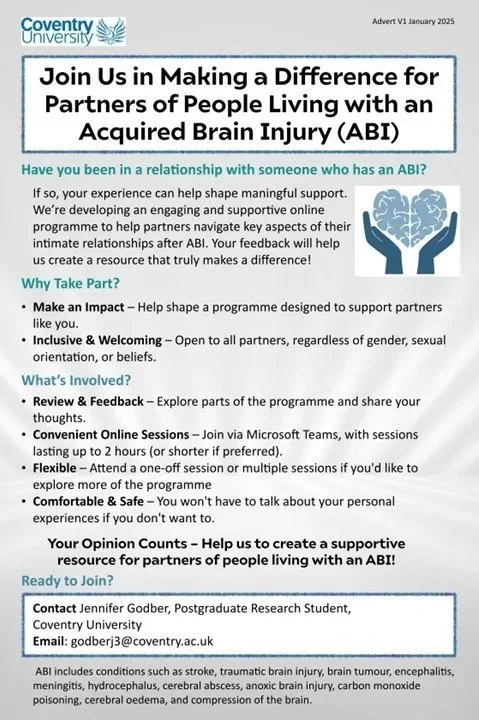 Coventry University

Advert V1 January 2025

Join Us in Making a Difference for Partners of People Living with an Acquired Brain Injury (ABI)

Have you been in a relationship with someone who has an ABI?

If so, your experience can help shape maningful support. We're developing an engaging and supportive online programme to help partners navigate key aspects of their intimate relationships after ABI. Your feedback will help us create a resource that truly makes a difference!

Why Take Part?

• Make an Impact – Help shape a programme designed to support partners like you.
• Inclusive & Welcoming – Open to all partners, regardless of gender, sexual orientation, or beliefs.

What's Involved?

• Review & Feedback – Explore parts of the programme and share your thoughts.
• Convenient Online Sessions – Join via Microsoft Teams, with sessions lasting up to 2 hours (or shorter if preferred).
• Flexible – Attend a one-off session or multiple sessions if you'd like to explore more of the programme
• Comfortable & Safe – You won't have to talk about your personal experiences if you don't want to.

Your Opinion Counts – Help us to create a supportive resource for partners of people living with an ABI!

Ready to Join?

Contact Jennifer Godber, Postgraduate Research Student, Coventry University
Email: godberj3@coventry.ac.uk

ABI includes conditions such as stroke, traumatic brain injury, brain tumour, encephalitis, meningitis, hydrocephalus, cerebral abscess, anoxic brain injury, carbon monoxide poisoning, cerebral oedema, and compression of the brain.